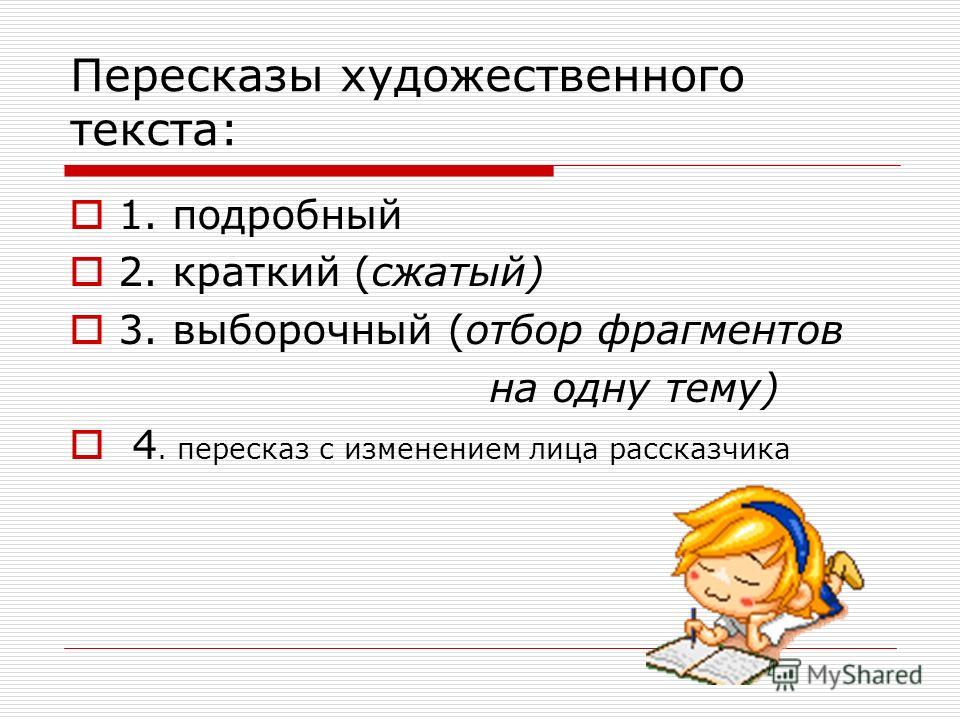 Пересказы художественного текста:

1. подробный

2. краткий (сжатый)

3. выборочный (отбор фрагментов на одну тему)

4. пересказ с изменением лица рассказчика

MyShared